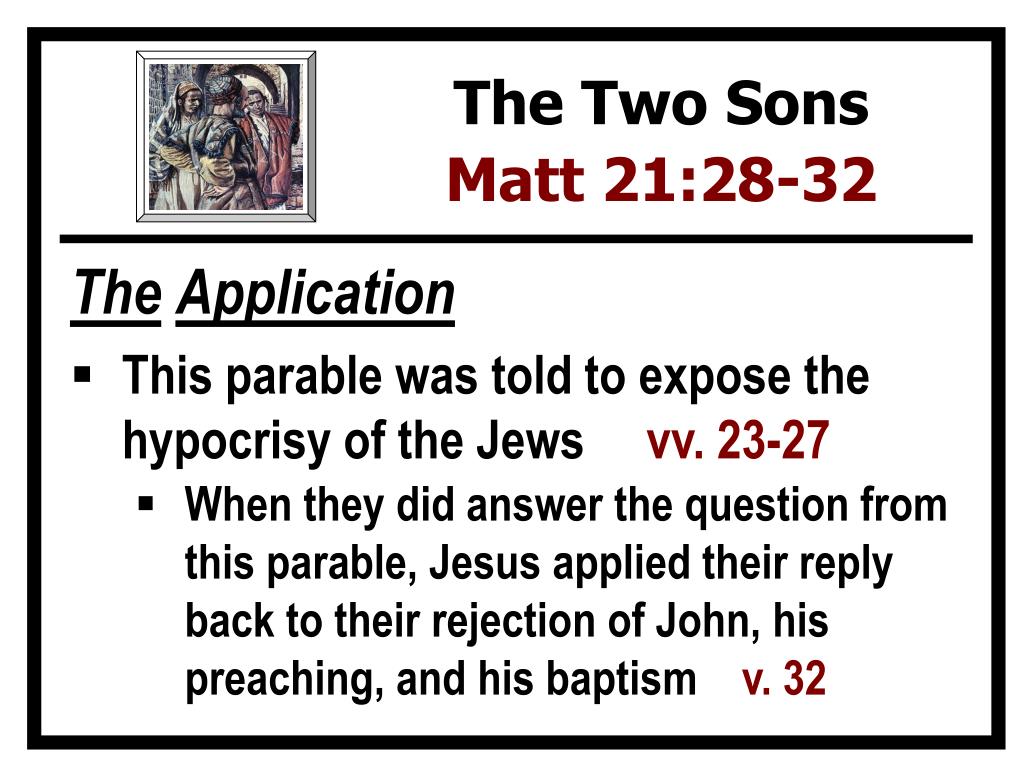 The Two Sons
Matt 21:28-32

The Application

▪ This parable was told to expose the hypocrisy of the Jews vv. 23-27
▪ When they did answer the question from this parable, Jesus applied their reply back to their rejection of John, his preaching, and his baptism v. 32